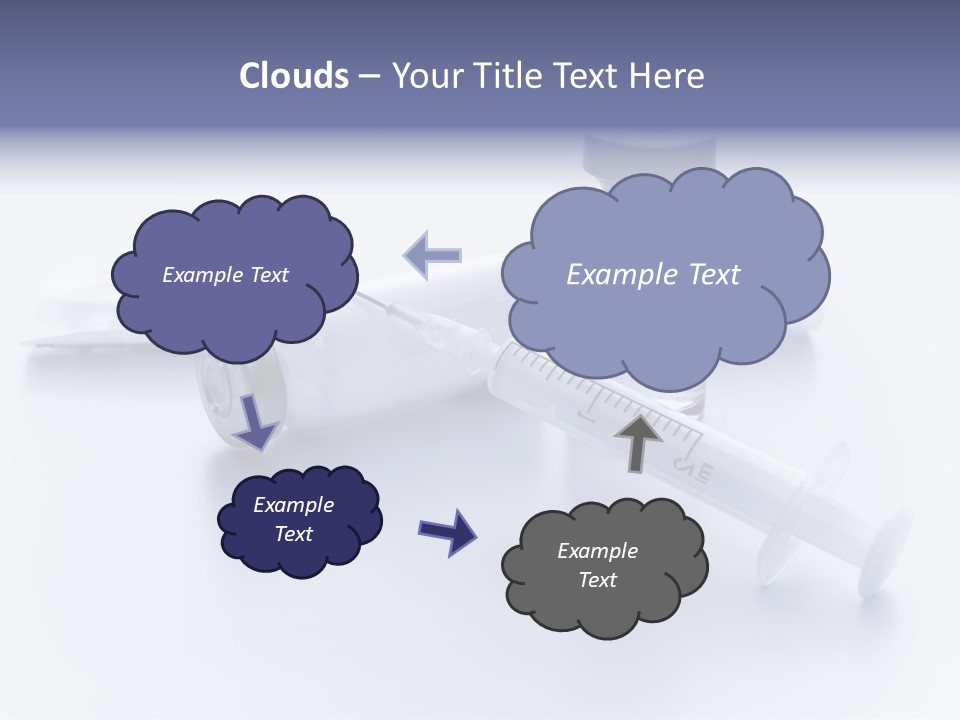 Clouds – Your Title Text Here

Example Text

Example Text

Example Text

Example Text